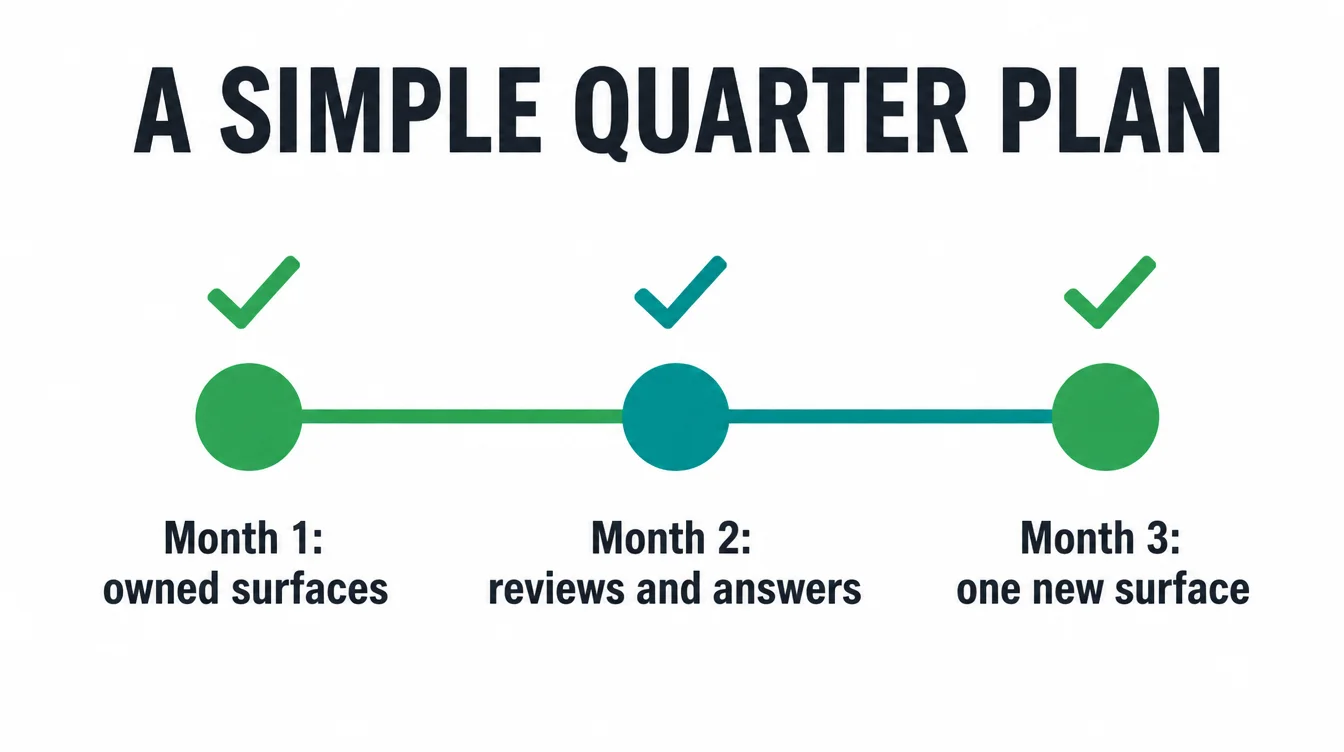 A SIMPLE QUARTER PLAN

Month 1:
owned surfaces

Month 2:
reviews and answers

Month 3:
one new surface